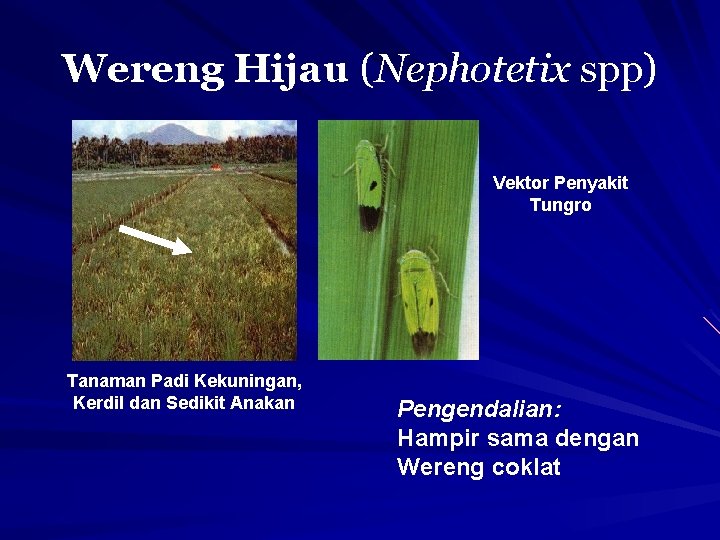 Wereng Hijau (Nephotetix spp)

Vektor Penyakit Tungro

Tanaman Padi Kekuningan, Kerdil dan Sedikit Anakan

Pengendalian:
Hampir sama dengan Wereng coklat